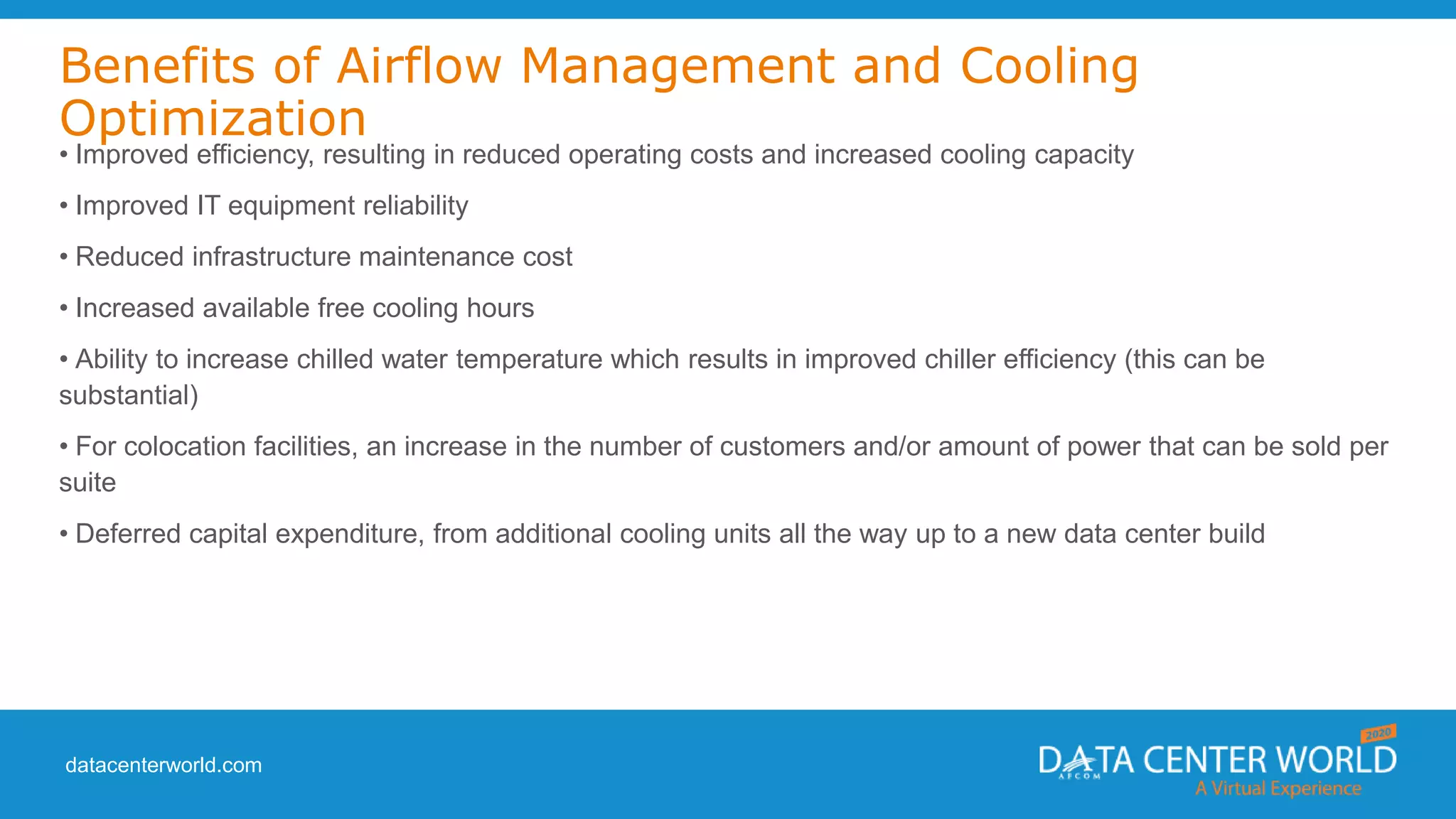 Benefits of Airflow Management and Cooling Optimization

• Improved efficiency, resulting in reduced operating costs and increased cooling capacity

• Improved IT equipment reliability

• Reduced infrastructure maintenance cost

• Increased available free cooling hours

• Ability to increase chilled water temperature which results in improved chiller efficiency (this can be substantial)

• For colocation facilities, an increase in the number of customers and/or amount of power that can be sold per suite

• Deferred capital expenditure, from additional cooling units all the way up to a new data center build

datacenterworld.com

2020
DATA CENTER WORLD
AFCOM
A Virtual Experience